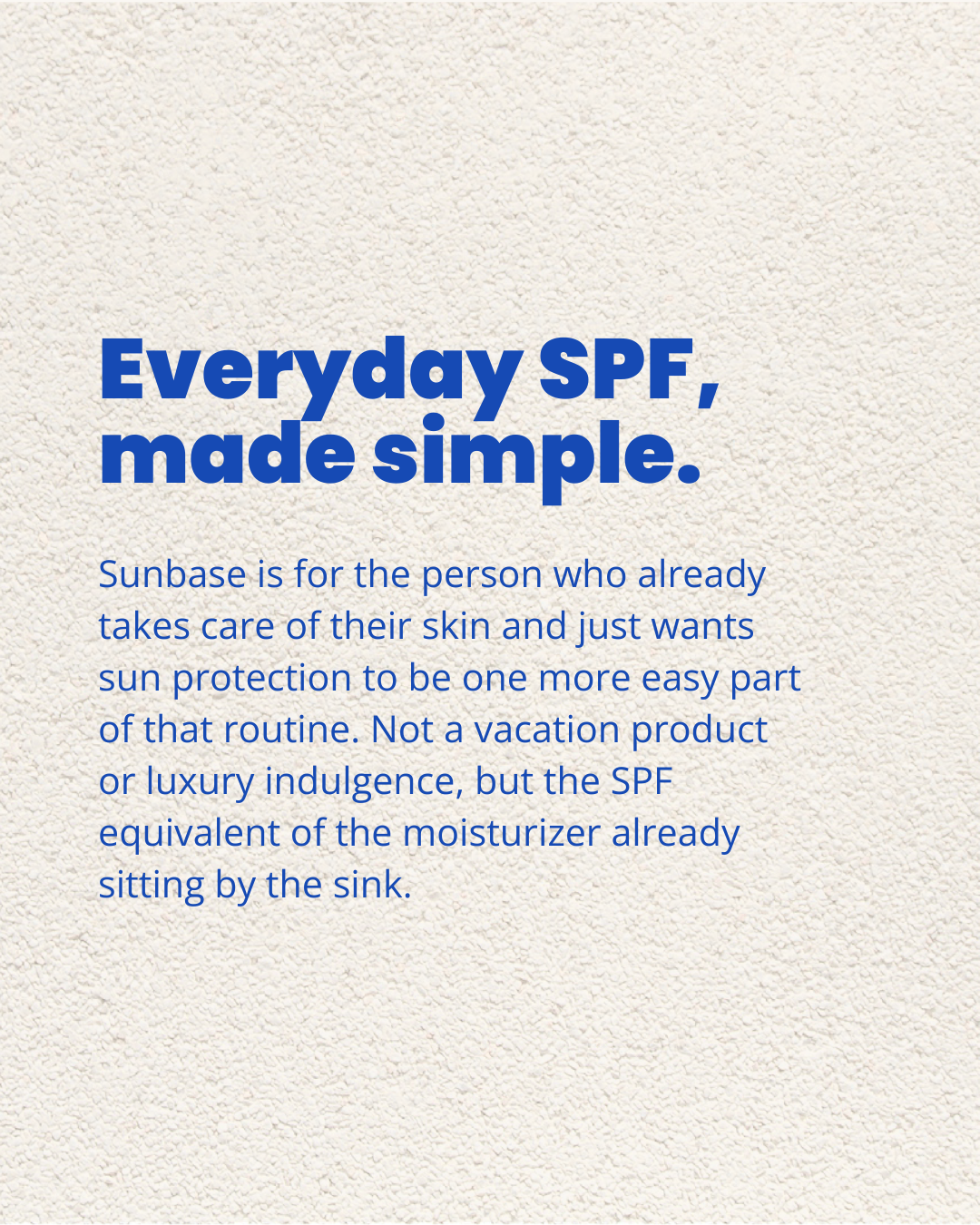 Everyday SPF, made simple.

Sunbase is for the person who already takes care of their skin and just wants sun protection to be one more easy part of that routine. Not a vacation product or luxury indulgence, but the SPF equivalent of the moisturizer already sitting by the sink.